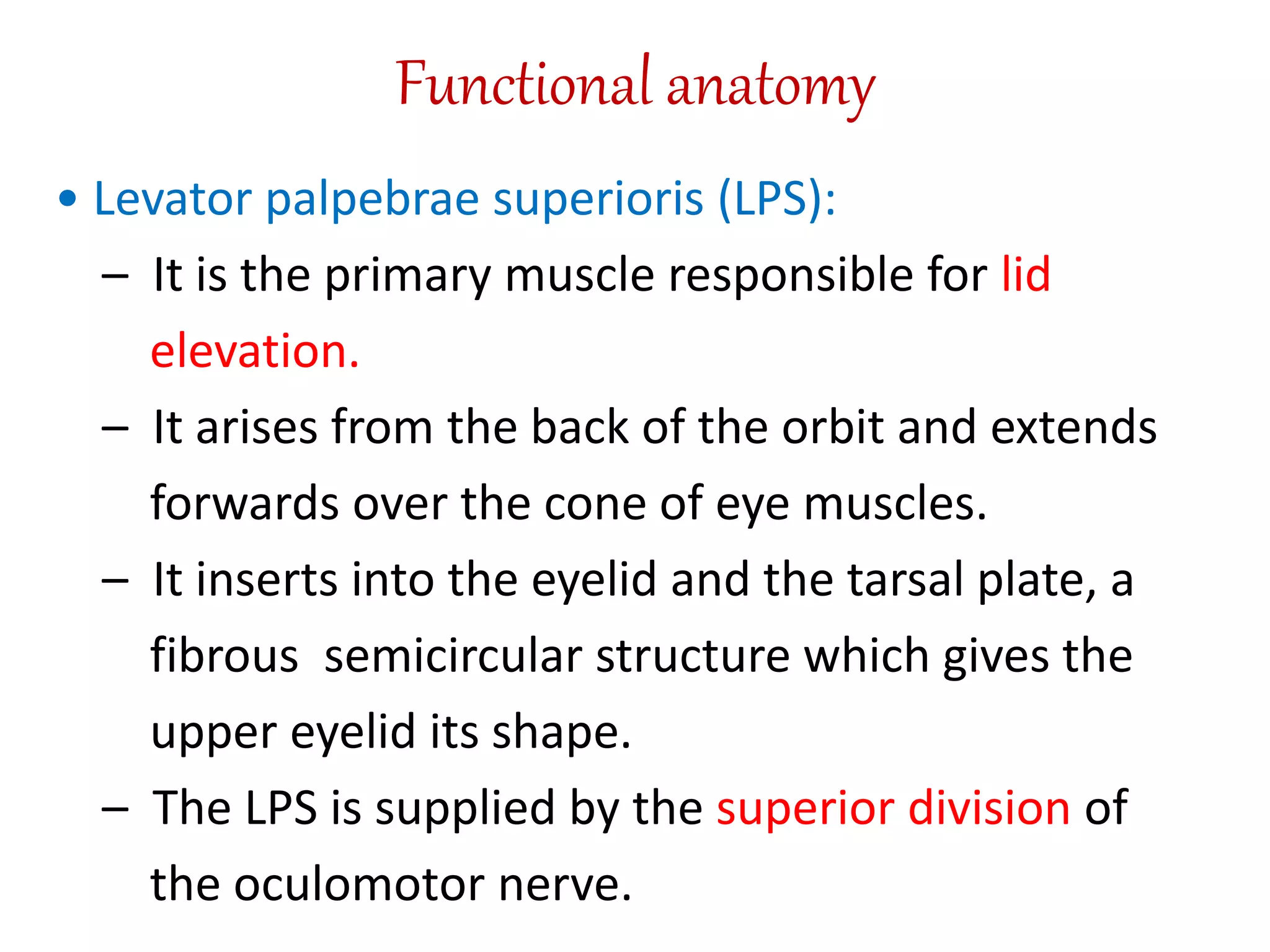 Functional anatomy

• Levator palpebrae superioris (LPS):

– It is the primary muscle responsible for lid elevation.

– It arises from the back of the orbit and extends forwards over the cone of eye muscles.

– It inserts into the eyelid and the tarsal plate, a fibrous  semicircular structure which gives the upper eyelid its shape.

– The LPS is supplied by the superior division of the oculomotor nerve.